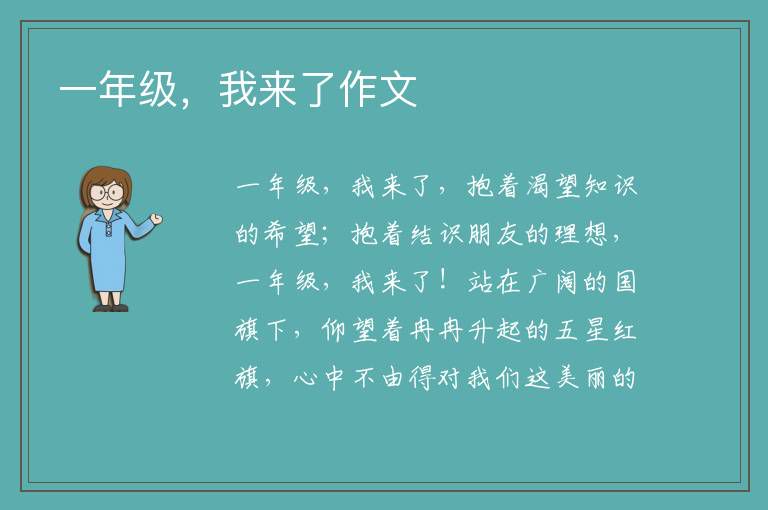 一年级，我来了作文

一年级，我来了，抱着渴望知识的希望；抱着结识朋友的理想，一年级，我来了！站在广阔的国旗下，仰望着冉冉升起的五星红旗，心中不由得对我们这美丽的